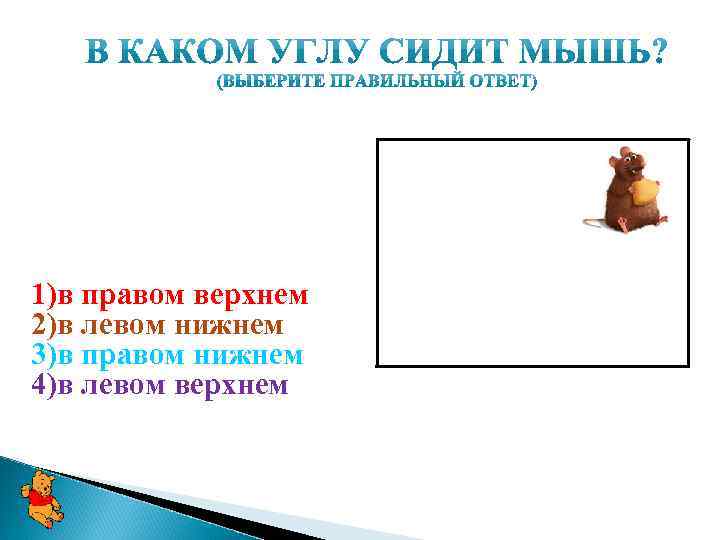 В КАКОМ УГЛУ СИДИТ МЫШЬ?
(ВЫБЕРИТЕ ПРАВИЛЬНЫЙ ОТВЕТ)

1)в правом верхнем
2)в левом нижнем
3)в правом нижнем
4)в левом верхнем